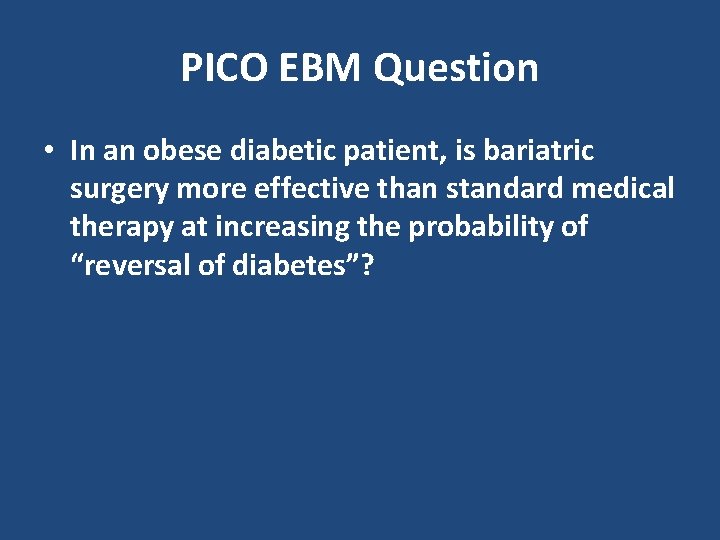 PICO EBM Question

• In an obese diabetic patient, is bariatric surgery more effective than standard medical therapy at increasing the probability of “reversal of diabetes”?